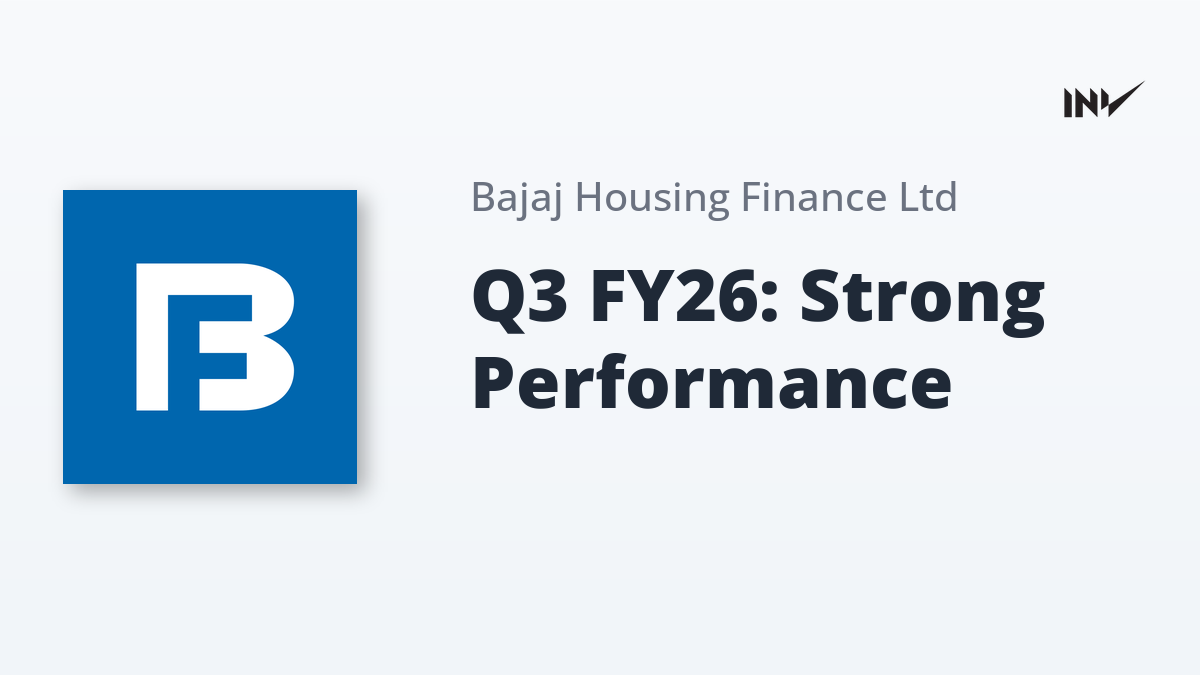 INV

Bajaj Housing Finance Ltd

Q3 FY26: Strong Performance